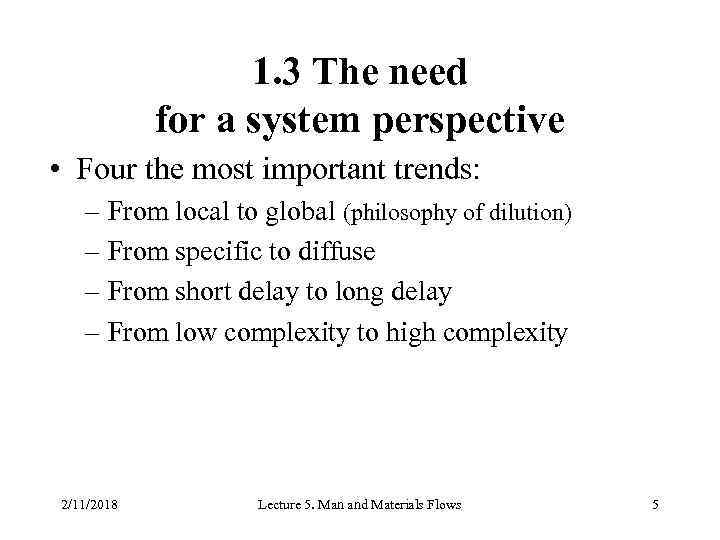 1.3 The need for a system perspective

• Four the most important trends:
– From local to global (philosophy of dilution)
– From specific to diffuse
– From short delay to long delay
– From low complexity to high complexity

2/11/2018

Lecture 5. Man and Materials Flows

5